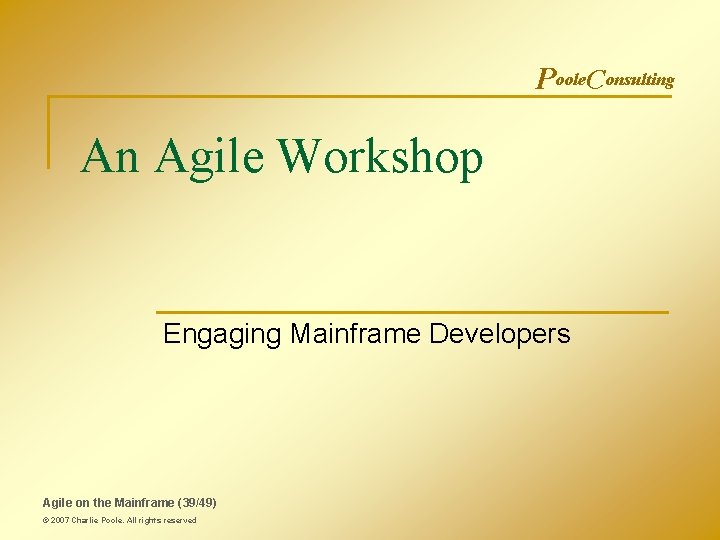 PooleConsulting

An Agile Workshop

Engaging Mainframe Developers

Agile on the Mainframe (39/49)

© 2007 Charlie Poole. All rights reserved